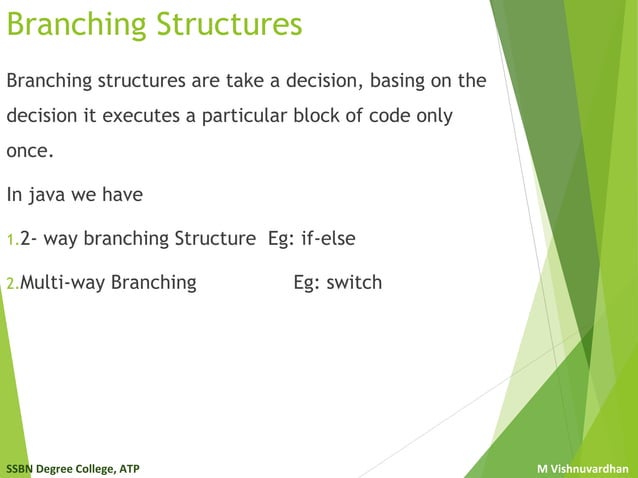 Branching Structures

Branching structures are take a decision, basing on the decision it executes a particular block of code only once.

In java we have

1.2- way branching Structure  Eg: if-else

2.Multi-way Branching  Eg: switch

SSBN Degree College, ATP

M Vishnuvardhan